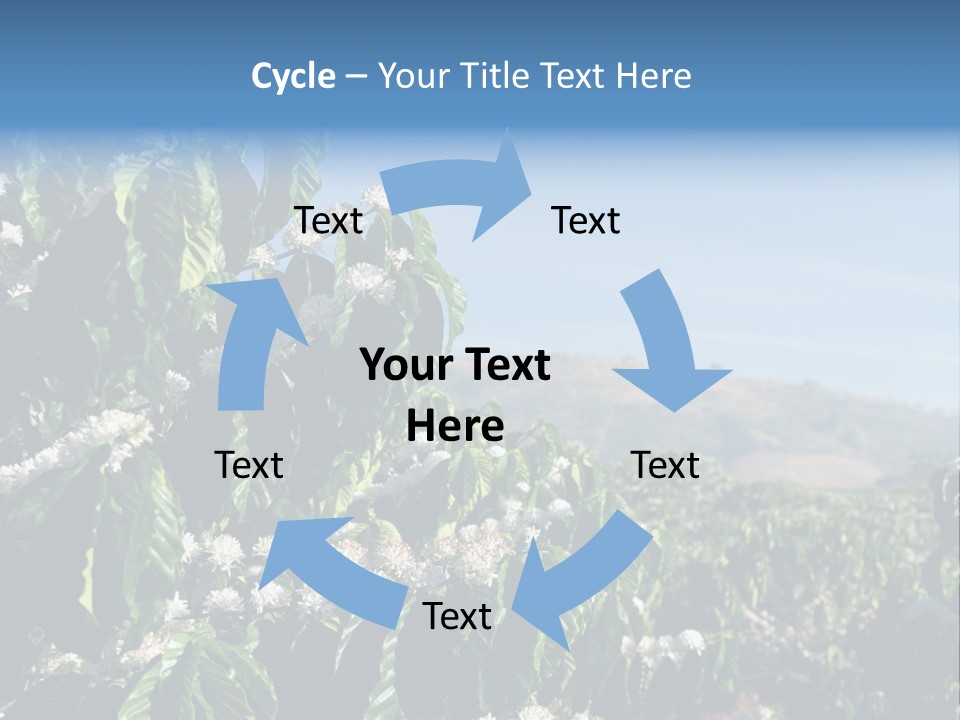 Cycle – Your Title Text Here

Text

Text

Your Text Here

Text

Text

Text